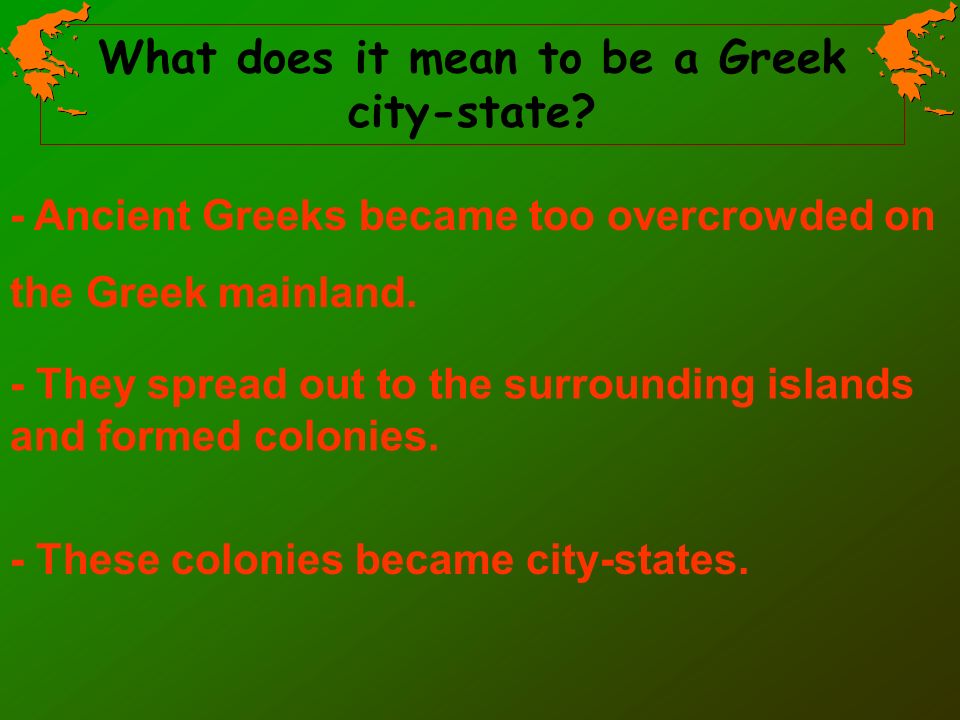 What does it mean to be a Greek city-state?

- Ancient Greeks became too overcrowded on the Greek mainland.

- They spread out to the surrounding islands and formed colonies.

- These colonies became city-states.